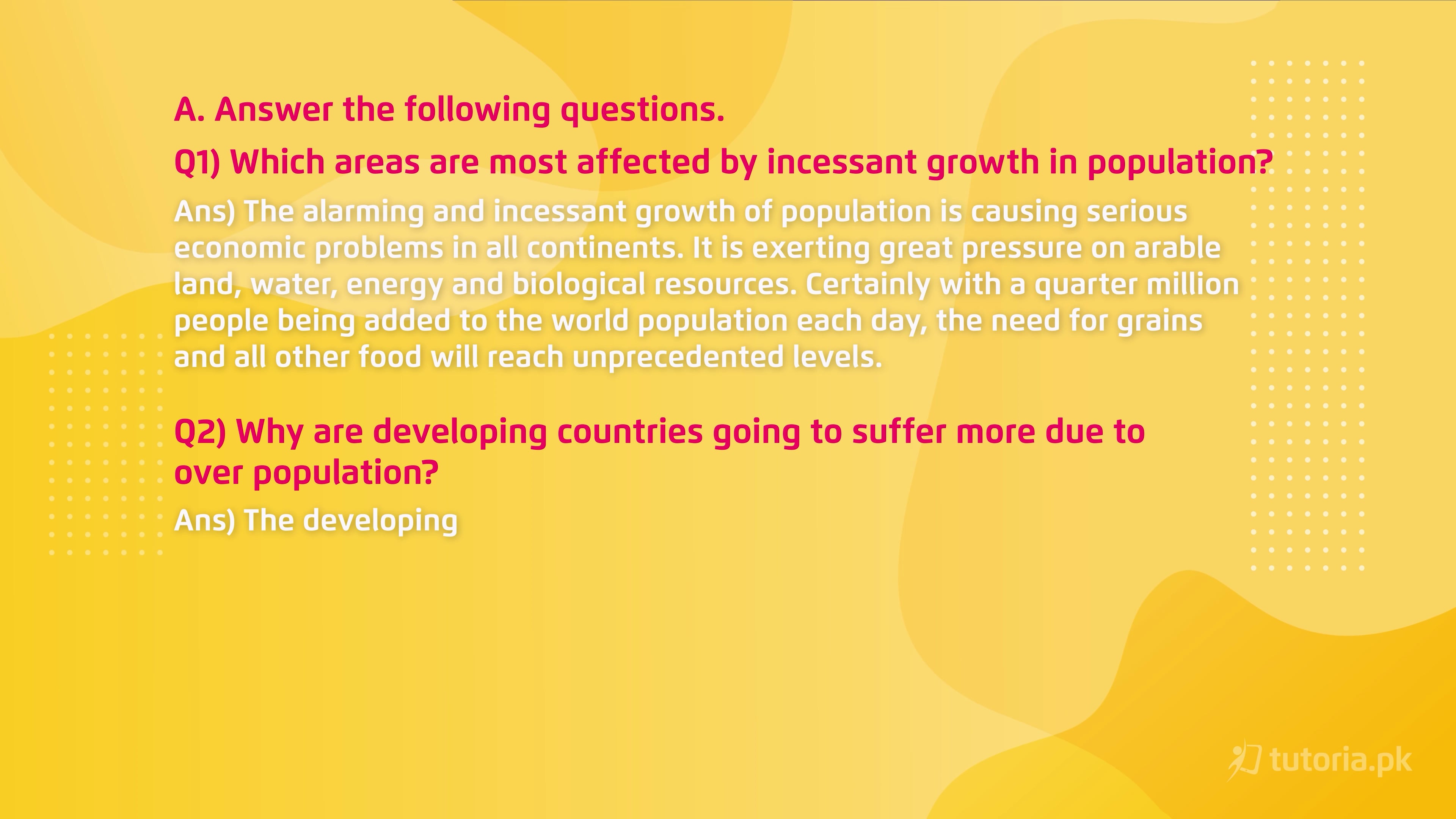 A. Answer the following questions.

Q1) Which areas are most affected by incessant growth in population?

Ans) The alarming and incessant growth of population is causing serious economic problems in all continents. It is exerting great pressure on arable land, water, energy and biological resources. Certainly with a quarter million people being added to the world population each day, the need for grains and all other food will reach unprecedented levels.

Q2) Why are developing countries going to suffer more due to over population?

Ans) The developing

tutoria.pk